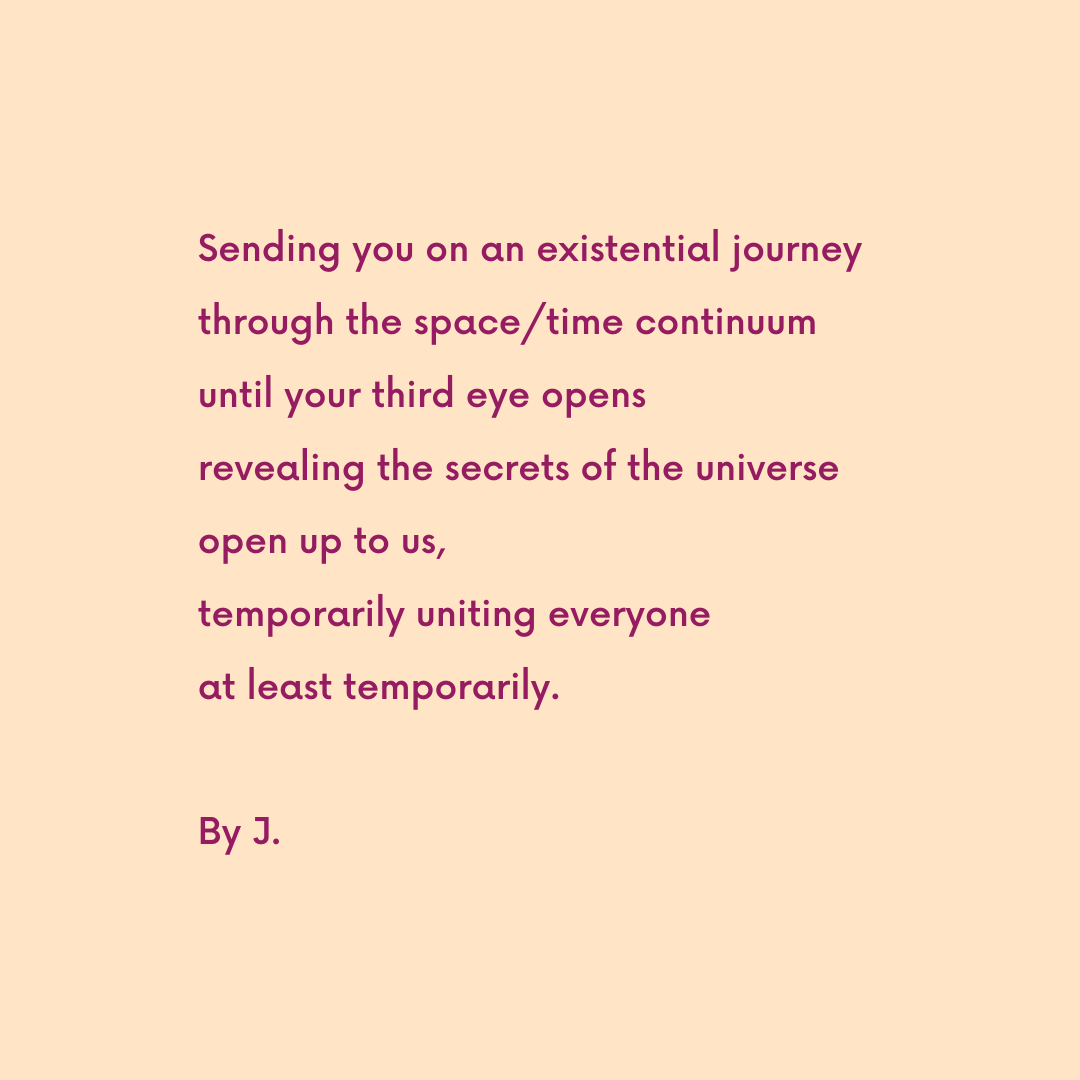 Sending you on an existential journey
through the space/time continuum
until your third eye opens
revealing the secrets of the universe
open up to us,
temporarily uniting everyone
at least temporarily.

By J.